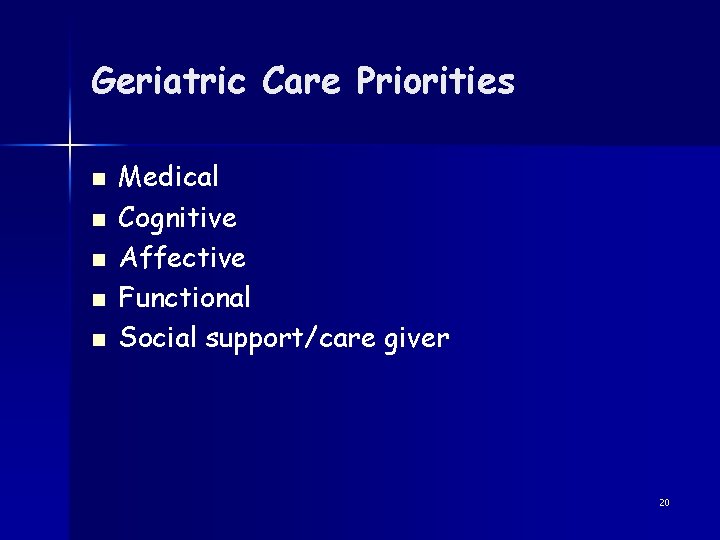 Geriatric Care Priorities

- Medical
- Cognitive
- Affective
- Functional
- Social support/care giver

20